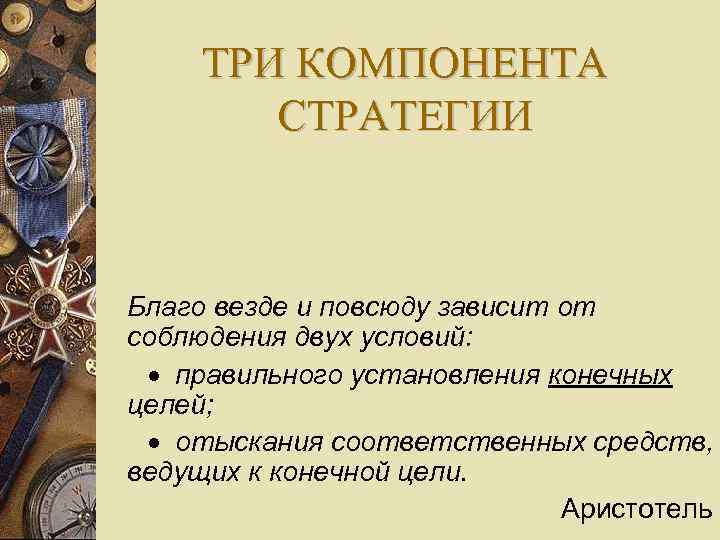 ТРИ КОМПОНЕНТА СТРАТЕГИИ

Благо везде и повсюду зависит от соблюдения двух условий:

• правильного установления конечных целей;

• отыскания соответственных средств, ведущих к конечной цели.

Аристотель